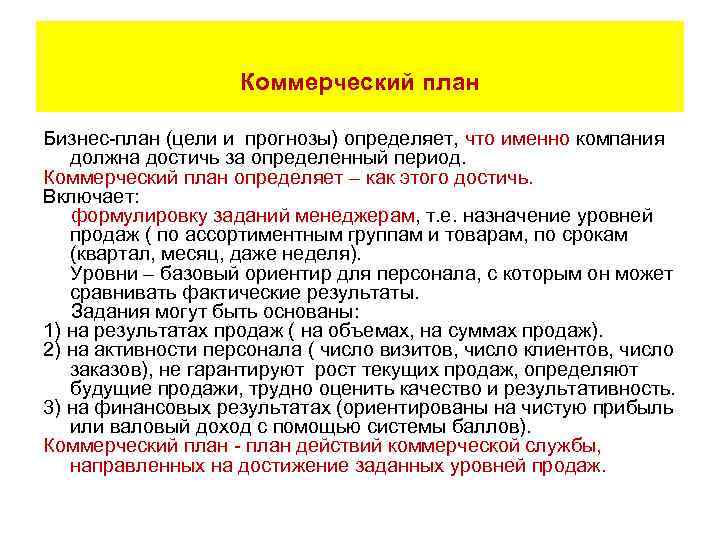 Коммерческий план

Бизнес-план (цели и прогнозы) определяет, что именно компания должна достичь за определенный период.
Коммерческий план определяет – как этого достичь.
Включает:
формулировку заданий менеджерам, т.е. назначение уровней продаж ( по ассортиментным группам и товарам, по срокам (квартал, месяц, даже неделя).
Уровни – базовый ориентир для персонала, с которым он может сравнивать фактические результаты.
Задания могут быть основаны:
1) на результатах продаж ( на объемах, на суммах продаж).
2) на активности персонала ( число визитов, число клиентов, число заказов), не гарантируют рост текущих продаж, определяют будущие продажи, трудно оценить качество и результативность.
3) на финансовых результатах (ориентированы на чистую прибыль или валовый доход с помощью системы баллов).
Коммерческий план - план действий коммерческой службы, направленных на достижение заданных уровней продаж.